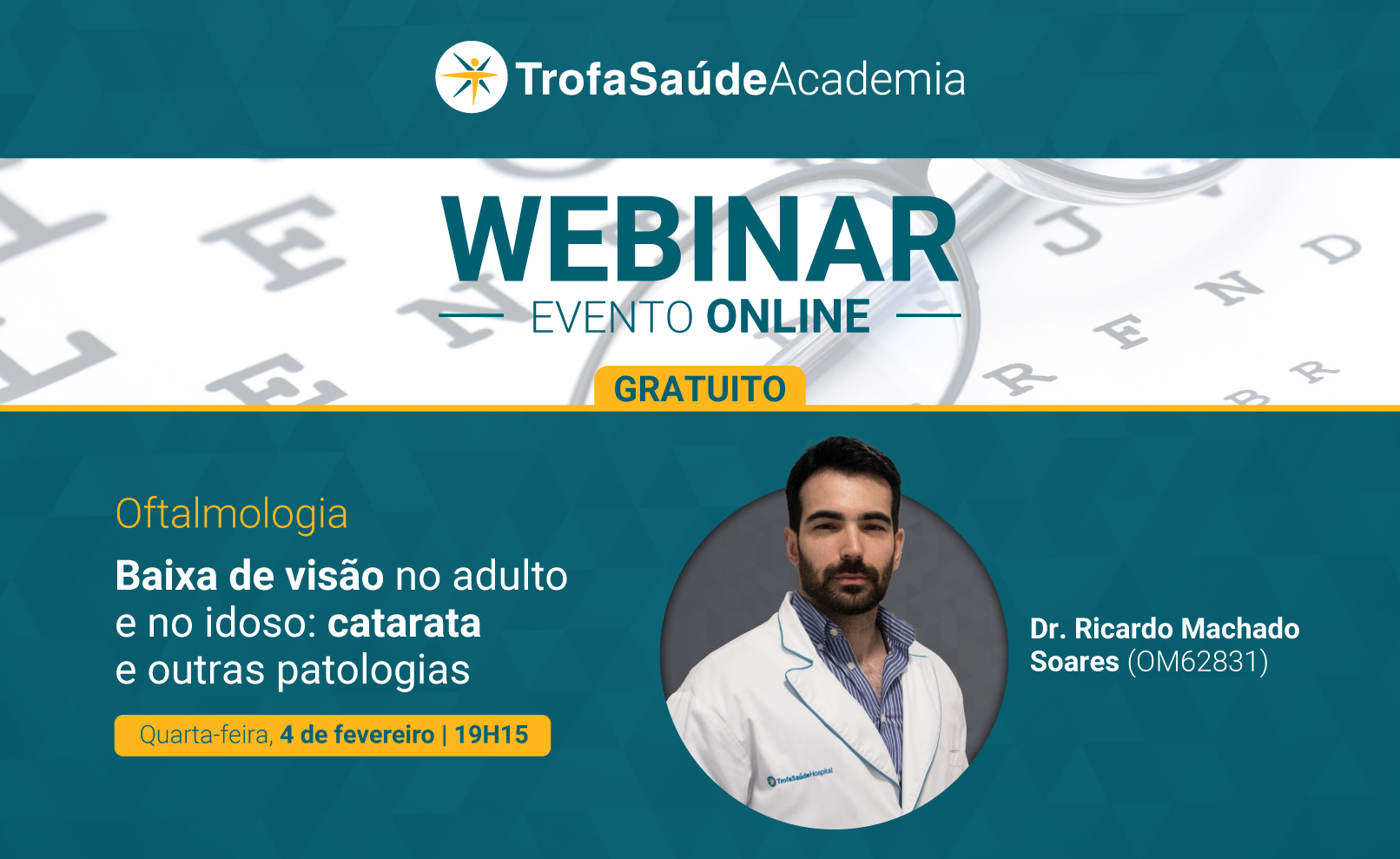 TrofaSaúdeAcademia

WEBINAR
EVENTO ONLINE
GRATUITO

Oftalmologia
Baixa de visão no adulto e no idoso: catarata e outras patologias

Quarta-feira, 4 de fevereiro | 19H15

TrofaSaúdeHospital

Dr. Ricardo Machado Soares (OM62831)